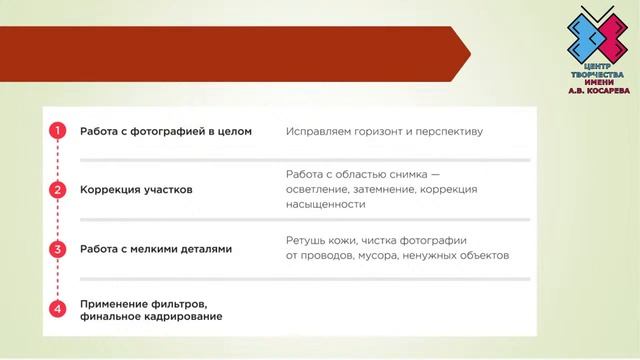 ЦЕНТР ТВОРЧЕСТВА ИМЕНИ А.В. КОСАРЕВА

| | | |
|---|---|---|
| 1 | Работа с фотографией в целом | Исправляем горизонт и перспективу |
| 2 | Коррекция участков | Работа с областью снимка — осветление, затемнение, коррекция насыщенности |
| 3 | Работа с мелкими деталями | Ретушь кожи, чистка фотографии от проводов, мусора, ненужных объектов |
| 4 | Применение фильтров, финальное кадрирование | |